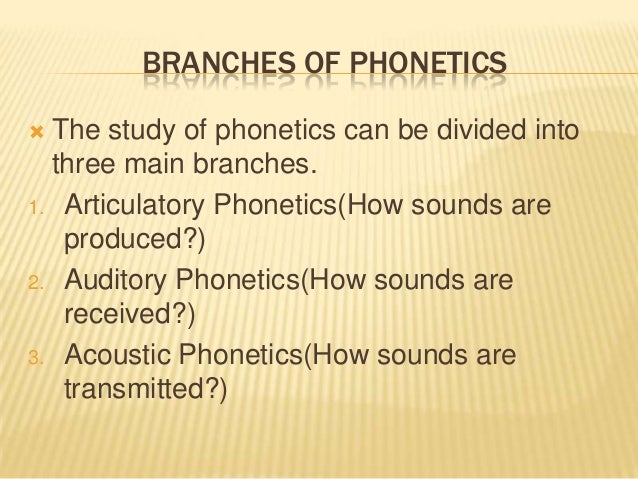 BRANCHES OF PHONETICS

The study of phonetics can be divided into three main branches.

1. Articulatory Phonetics(How sounds are produced?)
2. Auditory Phonetics(How sounds are received?)
3. Acoustic Phonetics(How sounds are transmitted?)